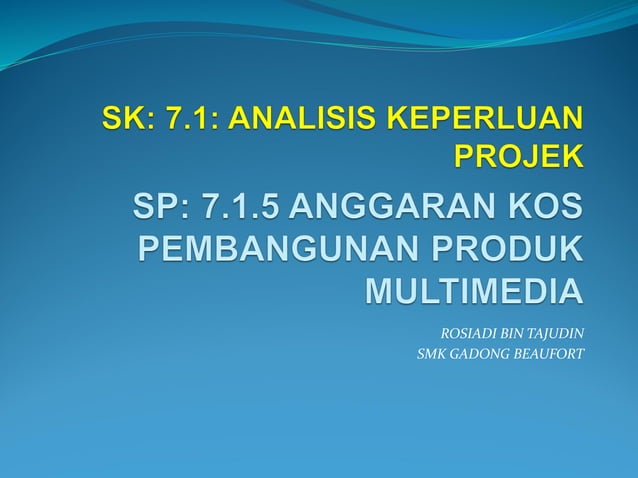 SK: 7.1: ANALISIS KEPERLUAN PROJEK

SP: 7.1.5 ANGGARAN KOS PEMBANGUNAN PRODUK MULTIMEDIA

ROSIADI BIN TAJUDIN
SMK GADONG BEAUFORT